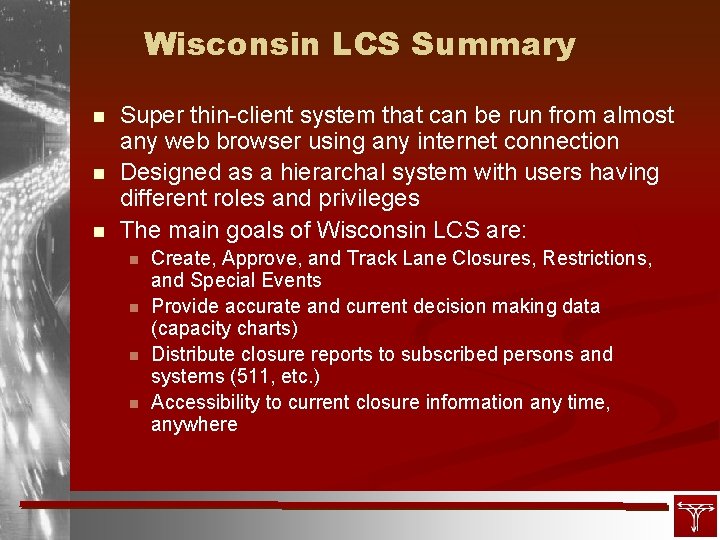 Wisconsin LCS Summary

- Super thin-client system that can be run from almost any web browser using any internet connection
- Designed as a hierarchal system with users having different roles and privileges
- The main goals of Wisconsin LCS are:
  - Create, Approve, and Track Lane Closures, Restrictions, and Special Events
  - Provide accurate and current decision making data (capacity charts)
  - Distribute closure reports to subscribed persons and systems (511, etc.)
  - Accessibility to current closure information any time, anywhere